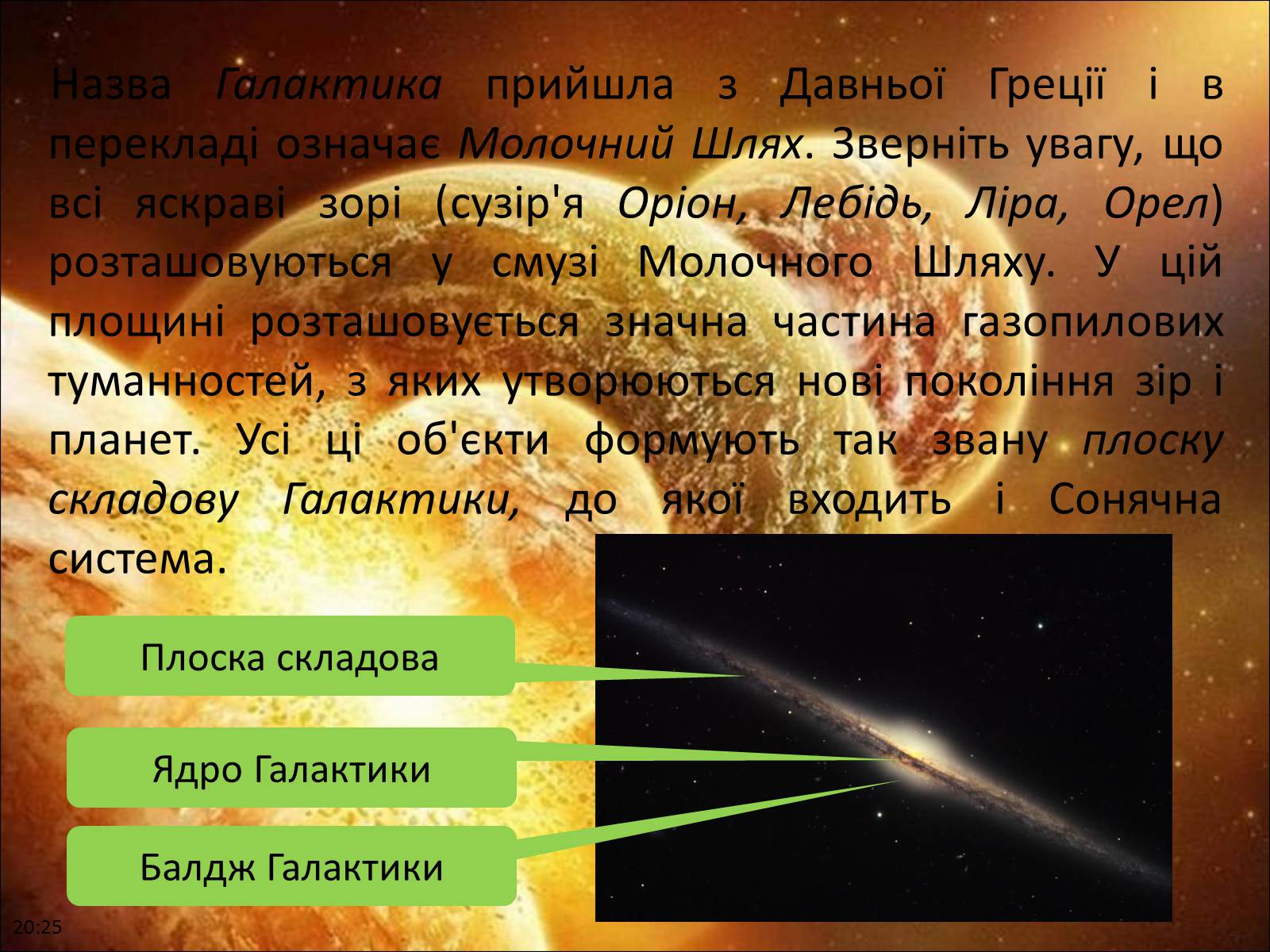 Назва Галактика прийшла з Давньої Греції і в перекладі означає Молочний Шлях. Зверніть увагу, що всі яскраві зорі (сузір'я Оріон, Лебідь, Ліра, Орел) розташовуються у смузі Молочного Шляху. У цій площині розташовується значна частина газопилових туманностей, з яких утворюються нові покоління зір і планет. Усі ці об'єкти формують так звану плоску складову Галактики, до якої входить і Сонячна система.

Плоска складова

Ядро Галактики

Балдж Галактики

20:25